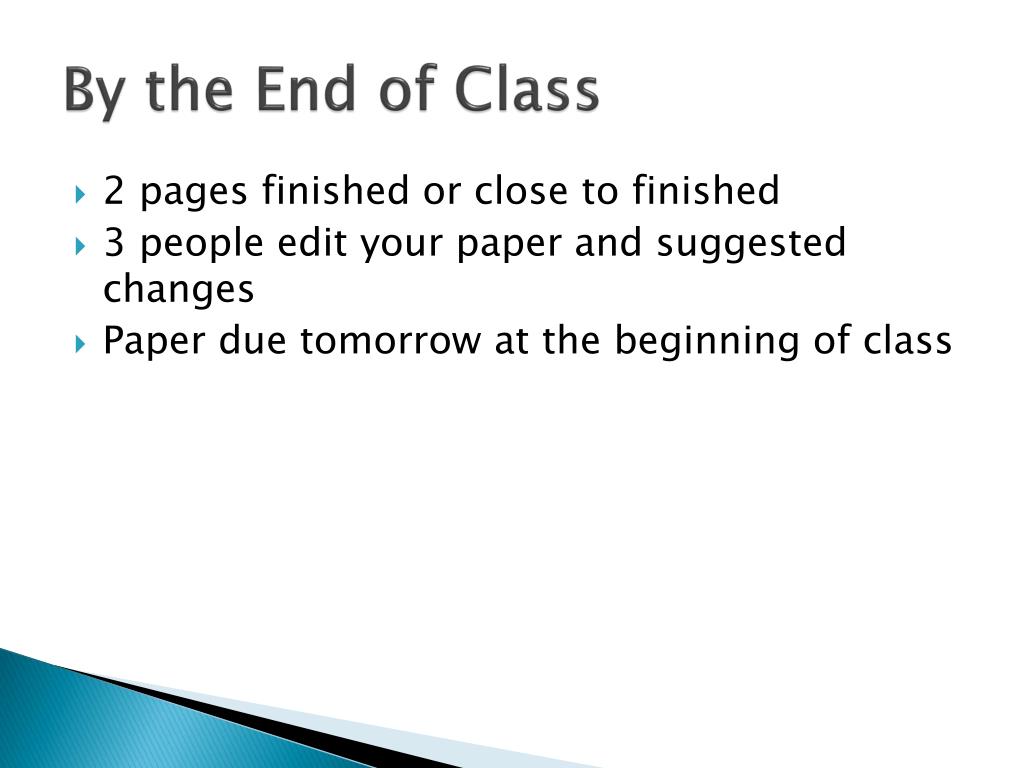 By the End of Class

2 pages finished or close to finished
3 people edit your paper and suggested changes
Paper due tomorrow at the beginning of class